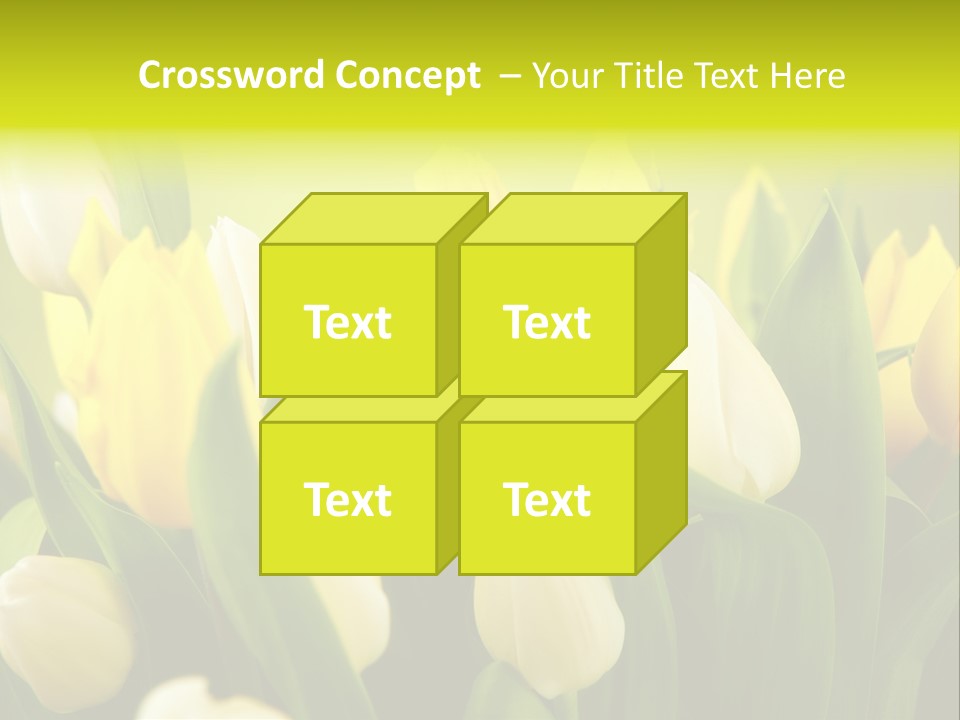 Crossword Concept – Your Title Text Here

Text

Text

Text

Text